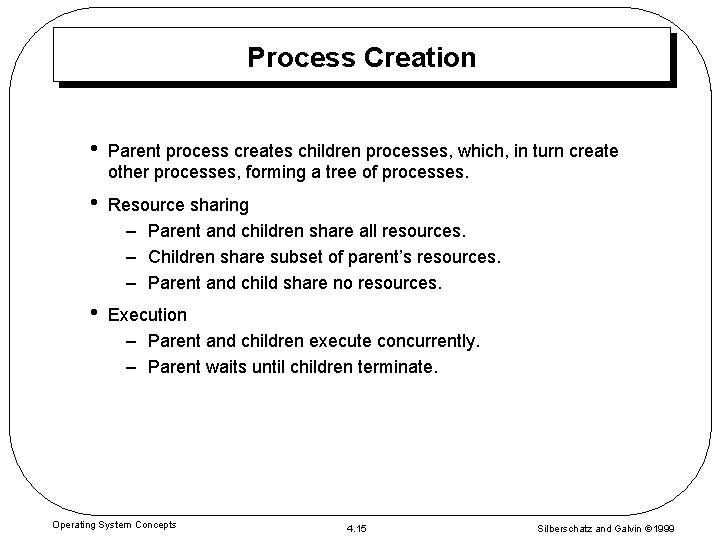 Process Creation

• Parent process creates children processes, which, in turn create other processes, forming a tree of processes.

• Resource sharing
– Parent and children share all resources.
– Children share subset of parent's resources.
– Parent and child share no resources.

• Execution
– Parent and children execute concurrently.
– Parent waits until children terminate.

Operating System Concepts

4.15

Silberschatz and Galvin ©1999